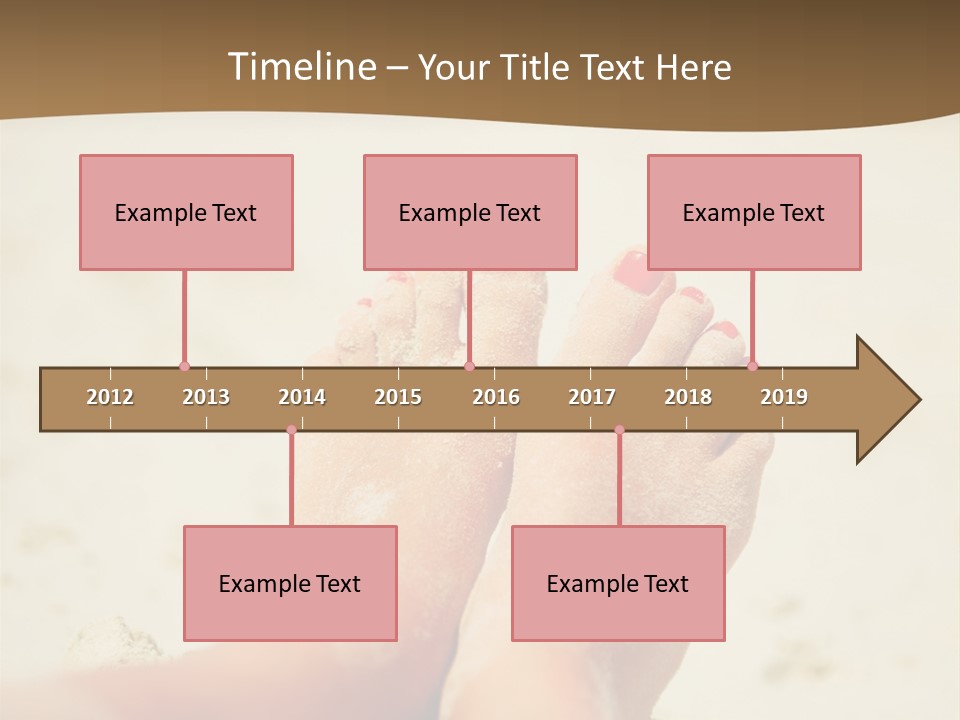 Timeline – Your Title Text Here

Example Text

Example Text

Example Text

2012 2013 2014 2015 2016 2017 2018 2019

Example Text

Example Text